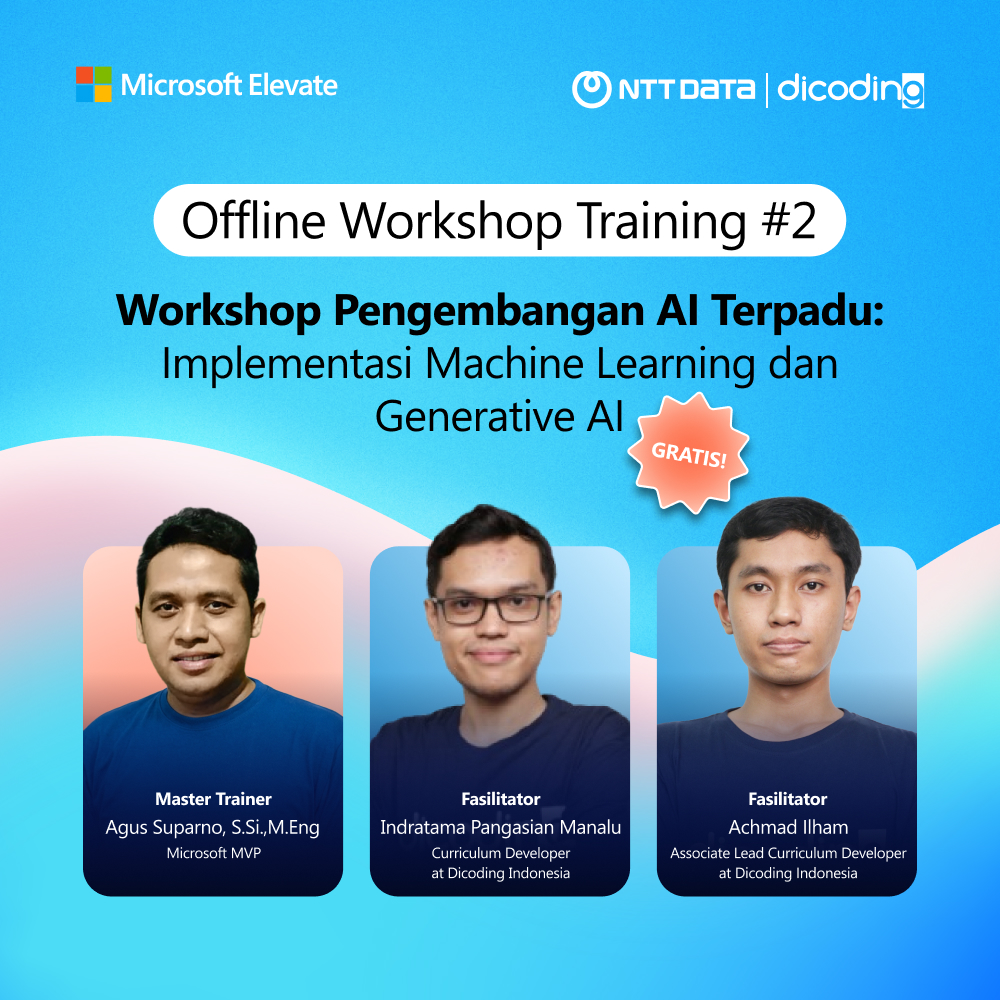 Microsoft Elevate

NTT DATA | dicoding

Offline Workshop Training #2

Workshop Pengembangan AI Terpadu: Implementasi Machine Learning dan Generative AI

GRATIS!

Master Trainer
Agus Suparno, S.Si.,M.Eng
Microsoft MVP

Fasilitator
Indratama Pangasian Manalu
Curriculum Developer at Dicoding Indonesia

Fasilitator
Achmad Ilham
Associate Lead Curriculum Developer at Dicoding Indonesia